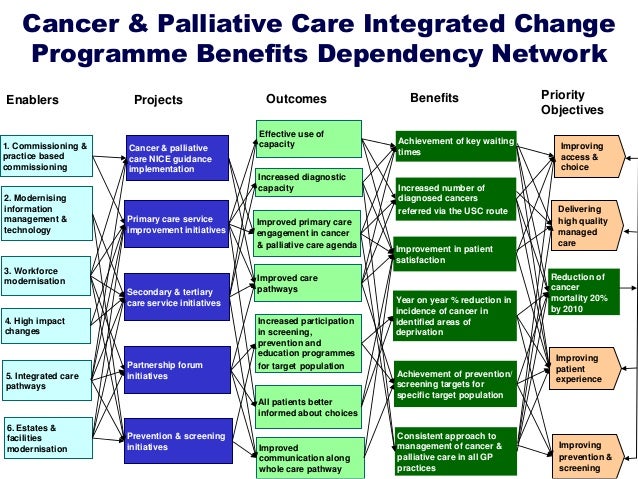 Cancer & Palliative Care Integrated Change Programme Benefits Dependency Network

Enablers

1. Commissioning & practice based commissioning

2. Modernising information management & technology

3. Workforce modernisation

4. High impact changes

5. Integrated care pathways

6. Estates & facilities modernisation

Projects

Cancer & palliative care NICE guidance implementation

Primary care service improvement initiatives

Secondary & tertiary care service initiatives

Partnership forum initiatives

Prevention & screening initiatives

Outcomes

Effective use of capacity

Increased diagnostic capacity

Improved primary care engagement in cancer & palliative care agenda

Improved care pathways

Increased participation in screening, prevention and education programmes for target population

All patients better informed about choices

Improved communication along whole care pathway

Benefits

Achievement of key waiting times

Increased number of diagnosed cancers referred via the USC route

Improvement in patient satisfaction

Year on year % reduction in incidence of cancer in identified areas of deprivation

Achievement of prevention/ screening targets for specific target population

Consistent approach to management of cancer & palliative care in all GP practices

Priority Objectives

Improving access & choice

Delivering high quality managed care

Reduction of cancer mortality 20% by 2010

Improving patient experience

Improving prevention & screening